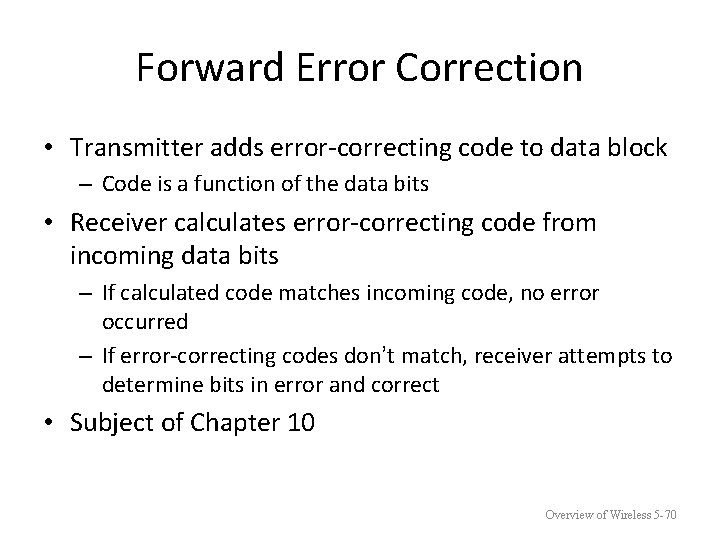 Forward Error Correction

• Transmitter adds error-correcting code to data block
– Code is a function of the data bits

• Receiver calculates error-correcting code from incoming data bits
– If calculated code matches incoming code, no error occurred
– If error-correcting codes don't match, receiver attempts to determine bits in error and correct

• Subject of Chapter 10

Overview of Wireless 5-70